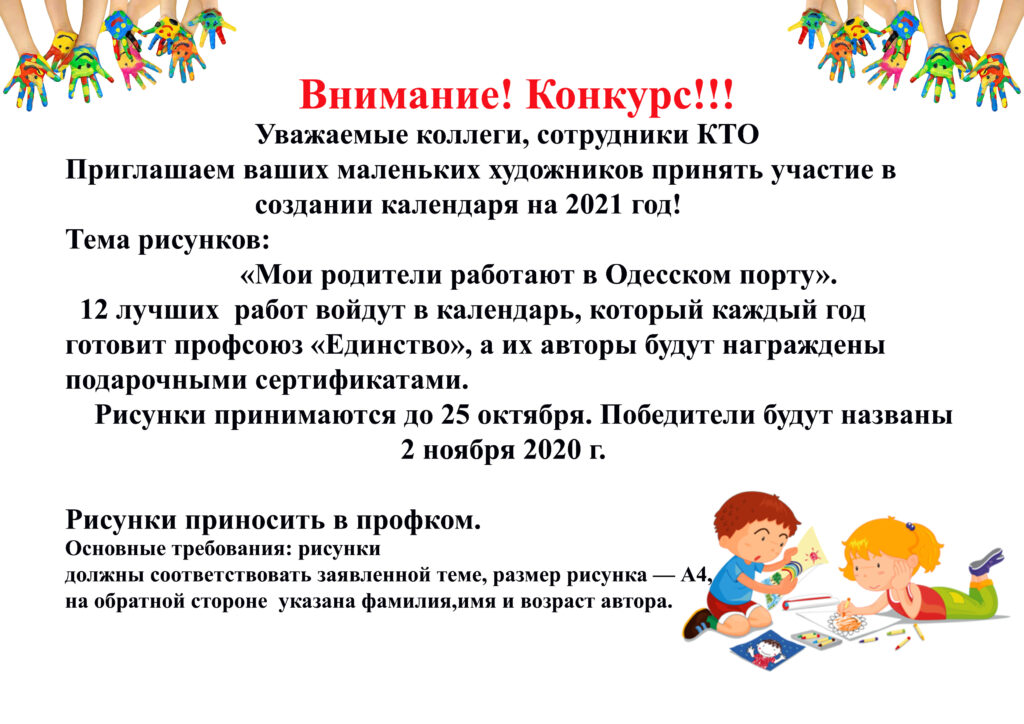 Внимание! Конкурс!!!

Уважаемые коллеги, сотрудники КТО

Приглашаем ваших маленьких художников принять участие в создании календаря на 2021 год!

Тема рисунков:

«Мои родители работают в Одесском порту».

12 лучших работ войдут в календарь, который каждый год готовит профсоюз «Единство», а их авторы будут награждены подарочными сертификатами.

Рисунки принимаются до 25 октября. Победители будут названы 2 ноября 2020 г.

Рисунки приносить в профком.

Основные требования: рисунки должны соответствовать заявленной теме, размер рисунка — А4, на обратной стороне указана фамилия,имя и возраст автора.